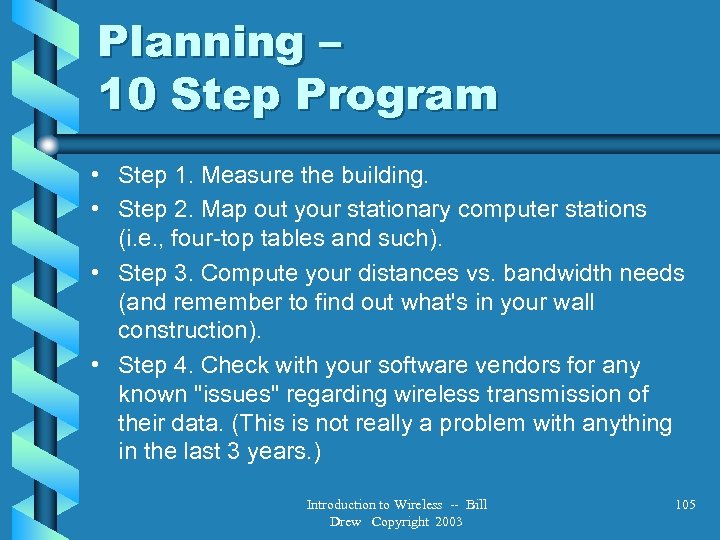 Planning –
10 Step Program

• Step 1. Measure the building.
• Step 2. Map out your stationary computer stations (i.e., four-top tables and such).
• Step 3. Compute your distances vs. bandwidth needs (and remember to find out what's in your wall construction).
• Step 4. Check with your software vendors for any known "issues" regarding wireless transmission of their data. (This is not really a problem with anything in the last 3 years.)

Introduction to Wireless -- Bill Drew Copyright 2003

105